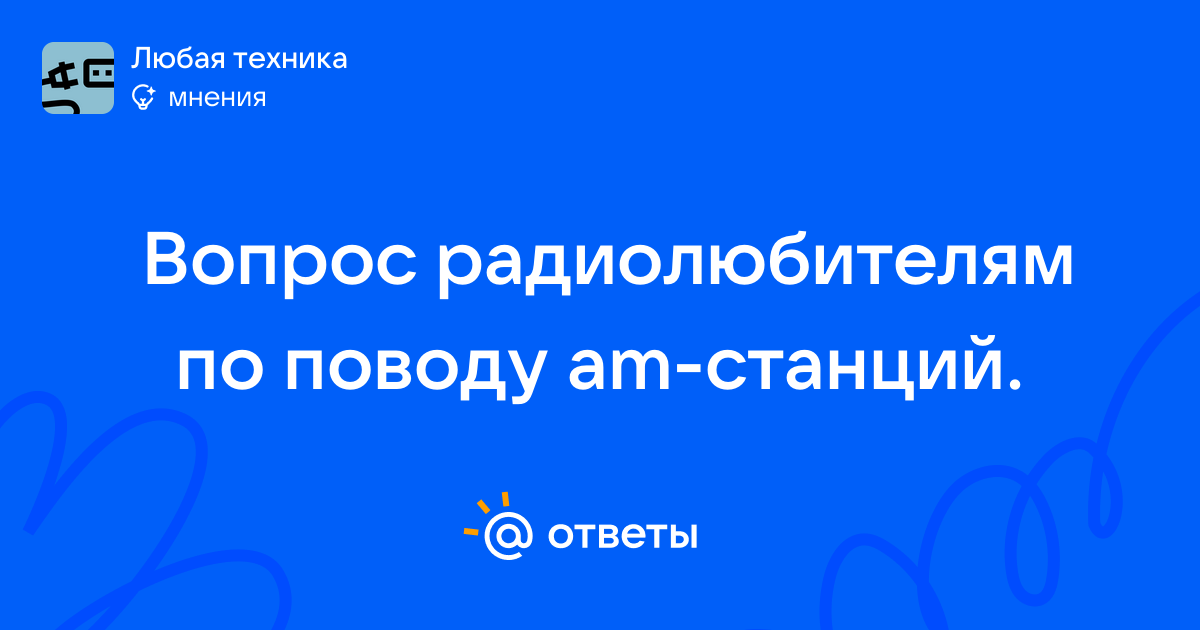 Любая техника
мнения

Вопрос радиолюбителям по поводу am-станций.

ответы